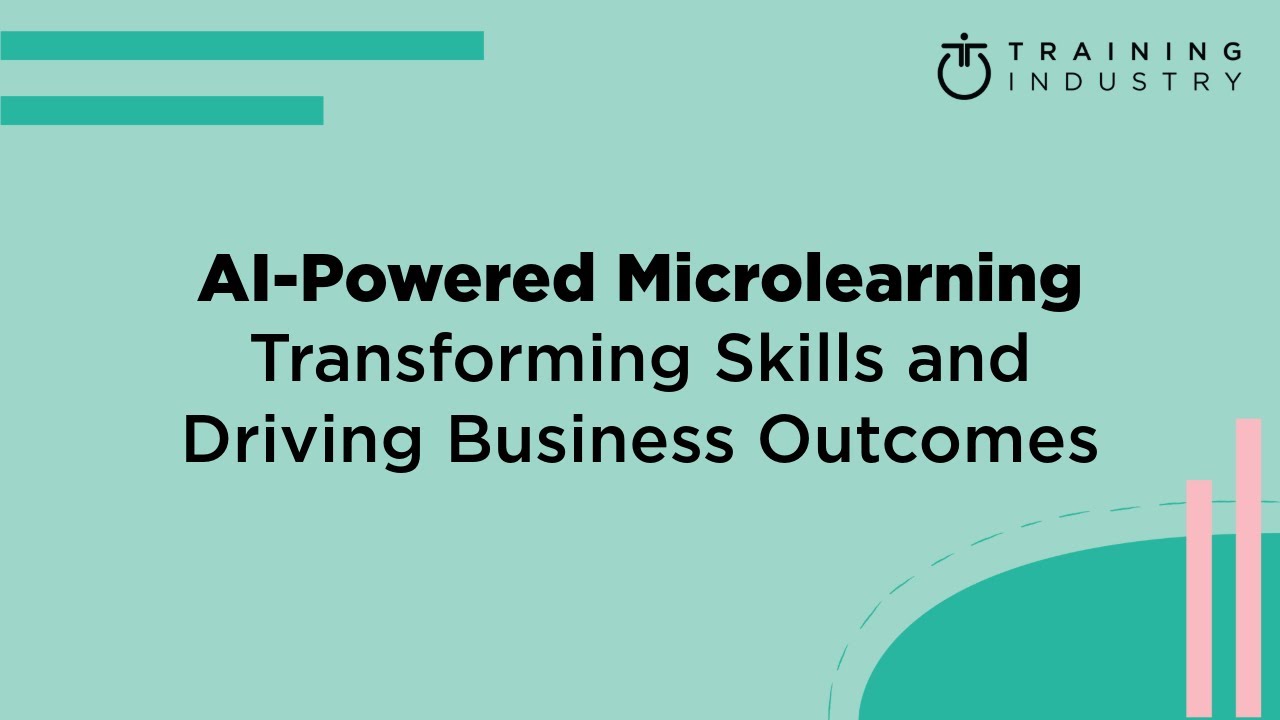 TRAINING INDUSTRY

AI-Powered Microlearning
Transforming Skills and Driving Business Outcomes